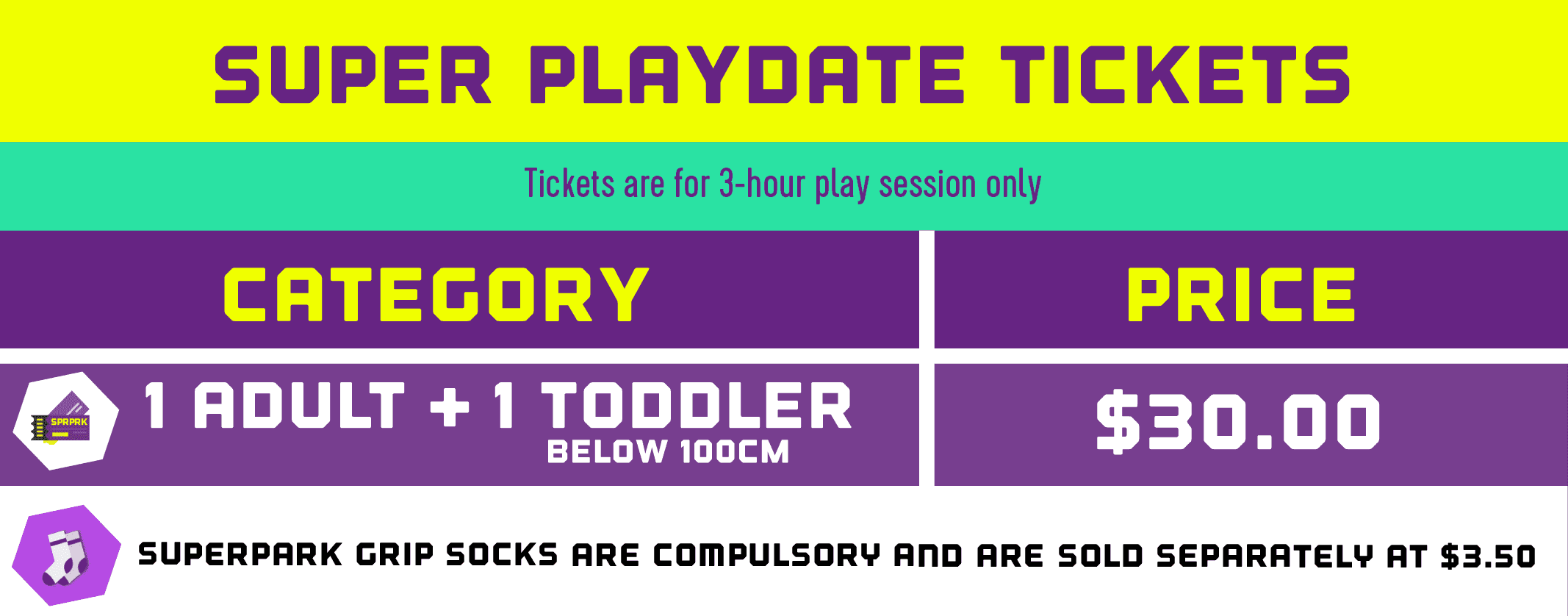 SUPER PLAYDATE TICKETS

Tickets are for 3-hour play session only

| CATEGORY | PRICE |
|---|---|
| SPRPRK 1 ADULT + 1 TODDLER BELOW 100CM | $30.00 |

SUPERPARK GRIP SOCKS ARE COMPULSORY AND ARE SOLD SEPARATELY AT $3.50